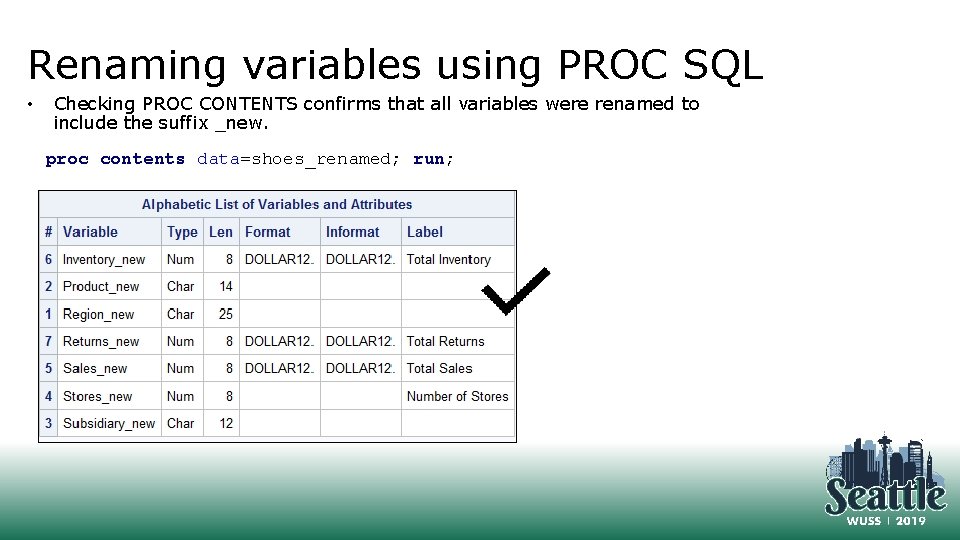 Renaming variables using PROC SQL

• Checking PROC CONTENTS confirms that all variables were renamed to include the suffix _new.

proc contents data=shoes_renamed; run;

Alphabetic List of Variables and Attributes

| # | Variable | Type | Len | Format | Informat | Label |
|---|---|---|---|---|---|---|
| 6 | Inventory_new | Num | 8 | DOLLAR12. | DOLLAR12. | Total Inventory |
| 2 | Product_new | Char | 14 | | | |
| 1 | Region_new | Char | 25 | | | |
| 7 | Returns_new | Num | 8 | DOLLAR12. | DOLLAR12. | Total Returns |
| 5 | Sales_new | Num | 8 | DOLLAR12. | DOLLAR12. | Total Sales |
| 4 | Stores_new | Num | 8 | | | Number of Stores |
| 3 | Subsidiary_new | Char | 12 | | | |

Seattle
WUSS | 2019